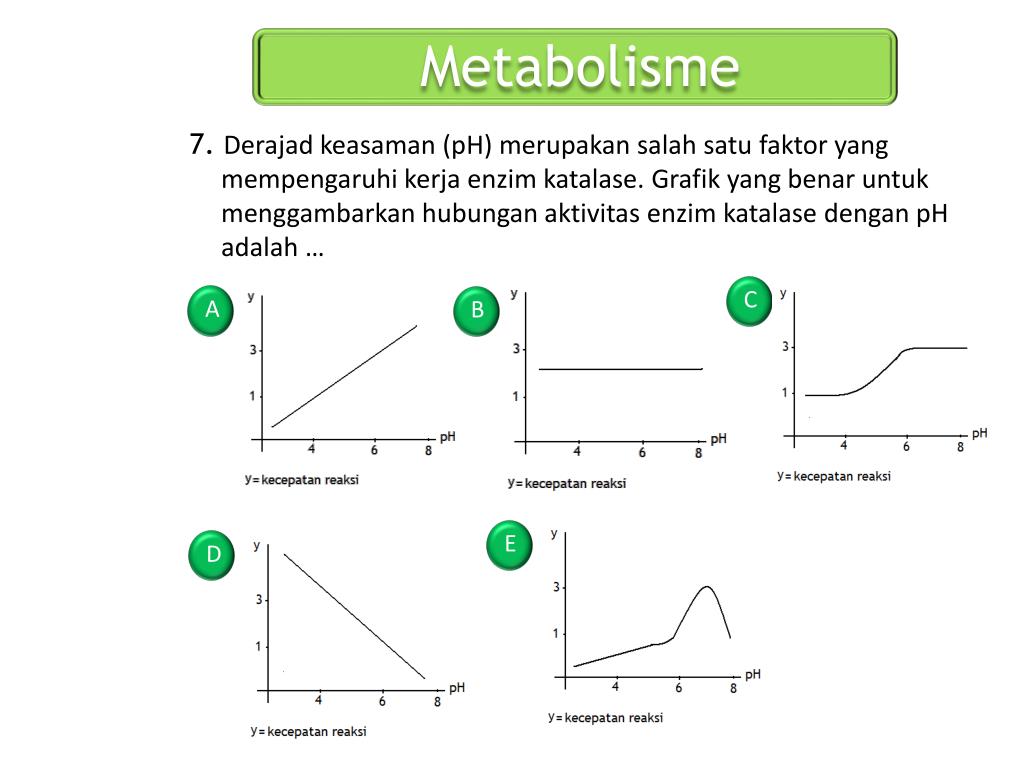 Metabolisme

7. Derajad keasaman (pH) merupakan salah satu faktor yang mempengaruhi kerja enzim katalase. Grafik yang benar untuk menggambarkan hubungan aktivitas enzim katalase dengan pH adalah …

A
y
3
1
4
6
8
pH
y= kecepatan reaksi

B
y
3
1
4
6
8
pH
y= kecepatan reaksi

C
y
3
1
4
6
8
pH
y= kecepatan reaksi

D
y
3
1
4
6
8
pH
y= kecepatan reaksi

E
y
3
1
4
6
8
pH
y= kecepatan reaksi